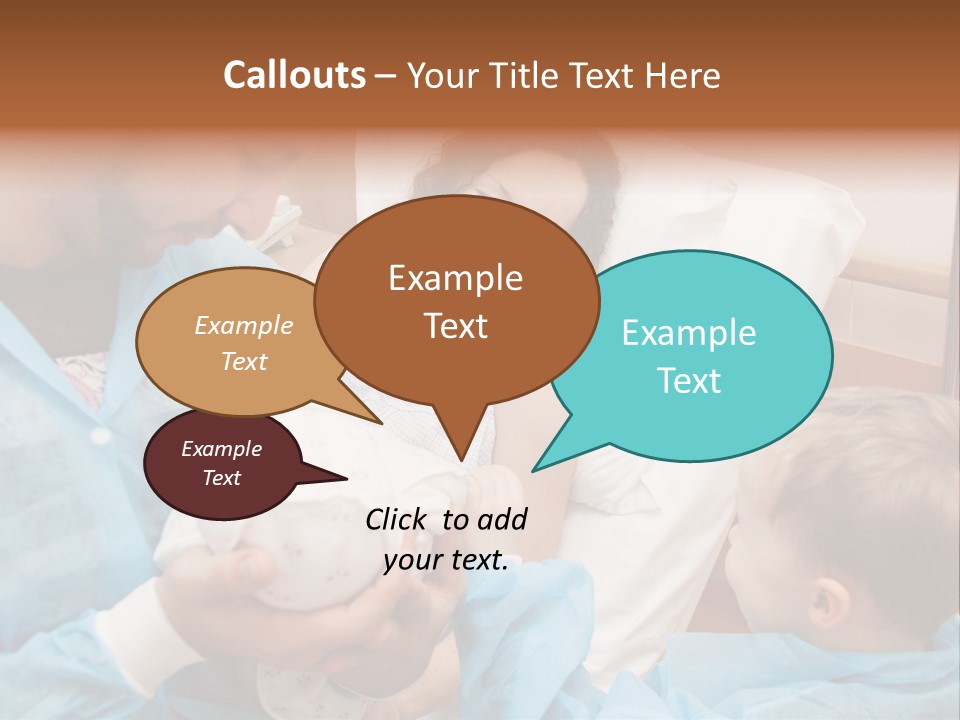 Callouts – Your Title Text Here

Example Text

Example Text

Example Text

Example Text

Click to add your text.